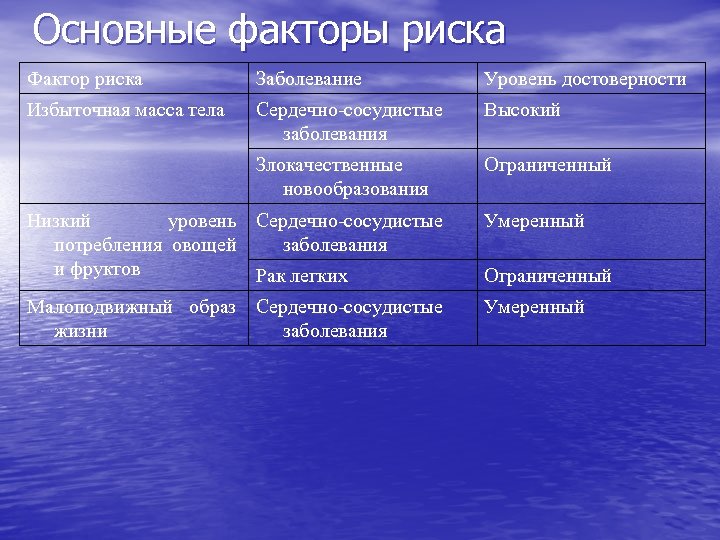 Основные факторы риска

| Фактор риска | Заболевание | Уровень достоверности |
|---|---|---|
| Избыточная масса тела | Сердечно-сосудистые заболевания | Высокий |
| | Злокачественные новообразования | Ограниченный |
| Низкий уровень потребления овощей и фруктов | Сердечно-сосудистые заболевания | Умеренный |
| | Рак легких | Ограниченный |
| Малоподвижный образ жизни | Сердечно-сосудистые заболевания | Умеренный |